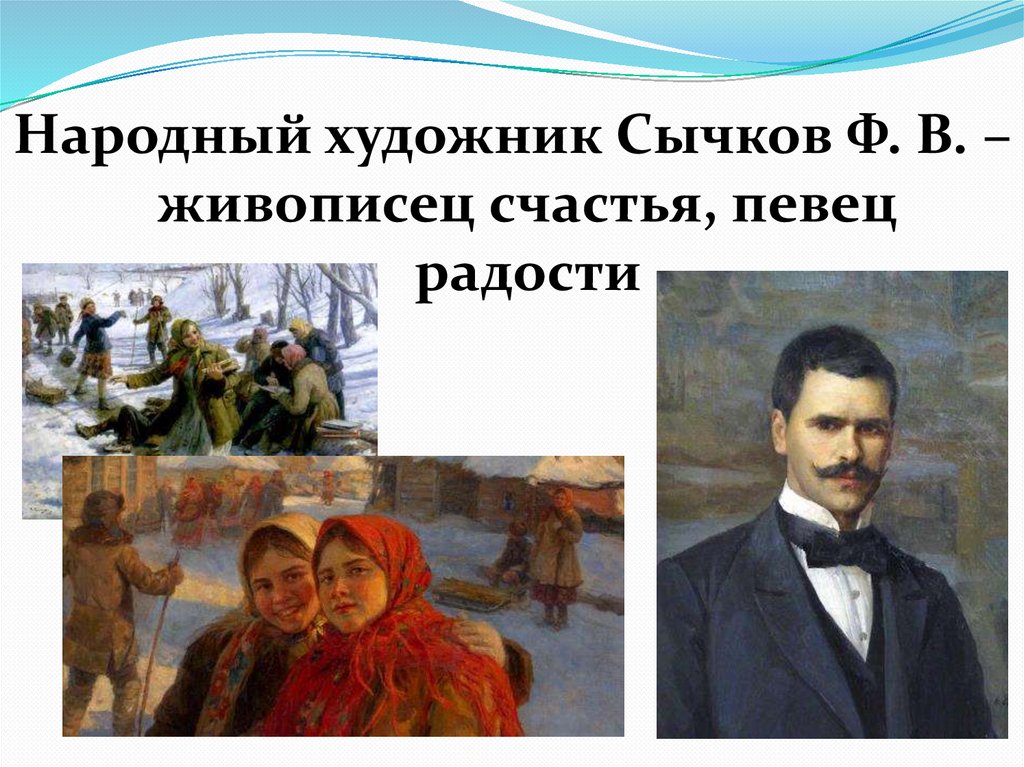 Народный художник Сычков Ф. В. – живописец счастья, певец радости